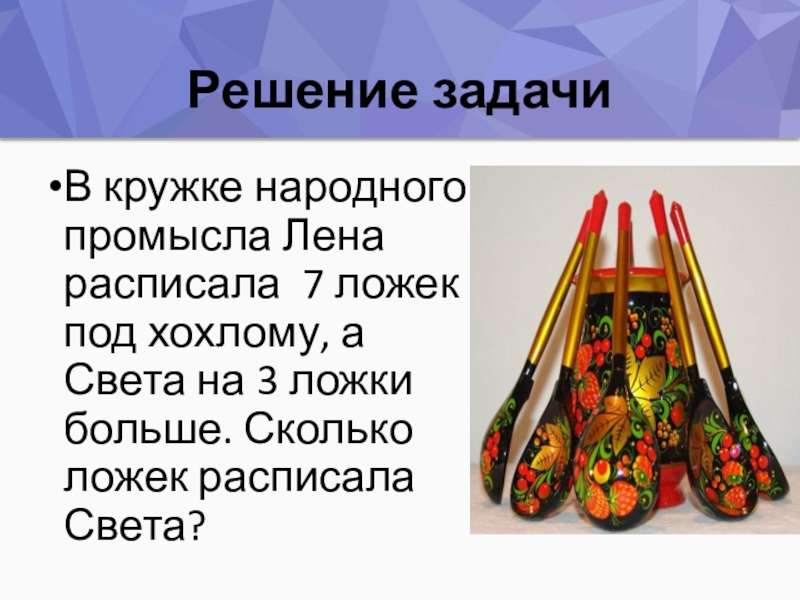 Решение задачи

•В кружке народного промысла Лена расписала  7 ложек под хохлому, а Света на 3 ложки больше. Сколько ложек расписала Света?